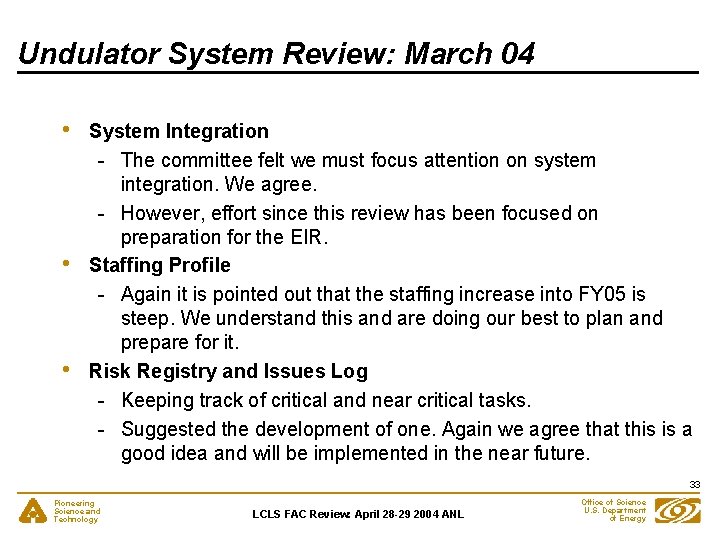 Undulator System Review: March 04

• System Integration
- The committee felt we must focus attention on system integration. We agree.
- However, effort since this review has been focused on preparation for the EIR.
• Staffing Profile
- Again it is pointed out that the staffing increase into FY05 is steep. We understand this and are doing our best to plan and prepare for it.
• Risk Registry and Issues Log
- Keeping track of critical and near critical tasks.
- Suggested the development of one. Again we agree that this is a good idea and will be implemented in the near future.

33

Pioneering Science and Technology

LCLS FAC Review: April 28-29 2004 ANL

Office of Science U.S. Department of Energy